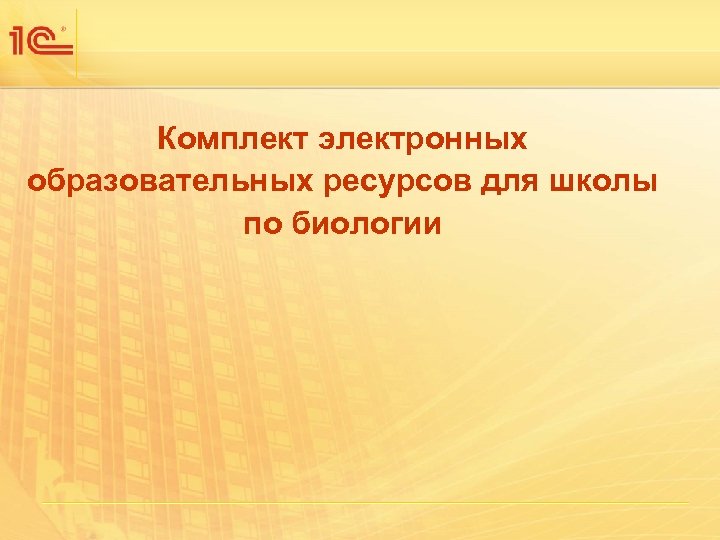 1С

Комплект электронных образовательных ресурсов для школы по биологии